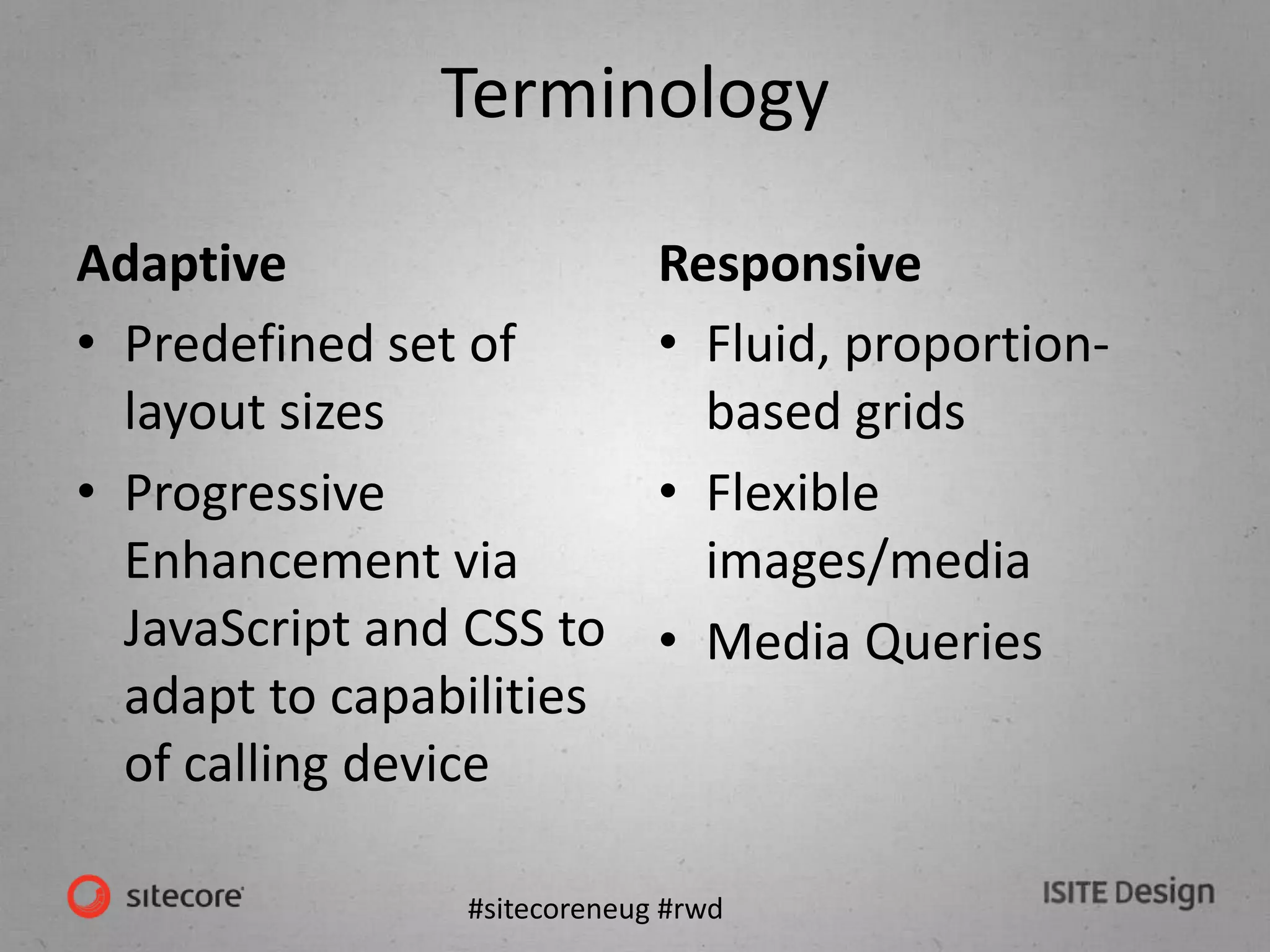 Terminology

Adaptive

• Predefined set of layout sizes
• Progressive Enhancement via JavaScript and CSS to adapt to capabilities of calling device

Responsive

• Fluid, proportion-based grids
• Flexible images/media
• Media Queries

sitecore

#sitecoreneug #rwd

ISITE Design